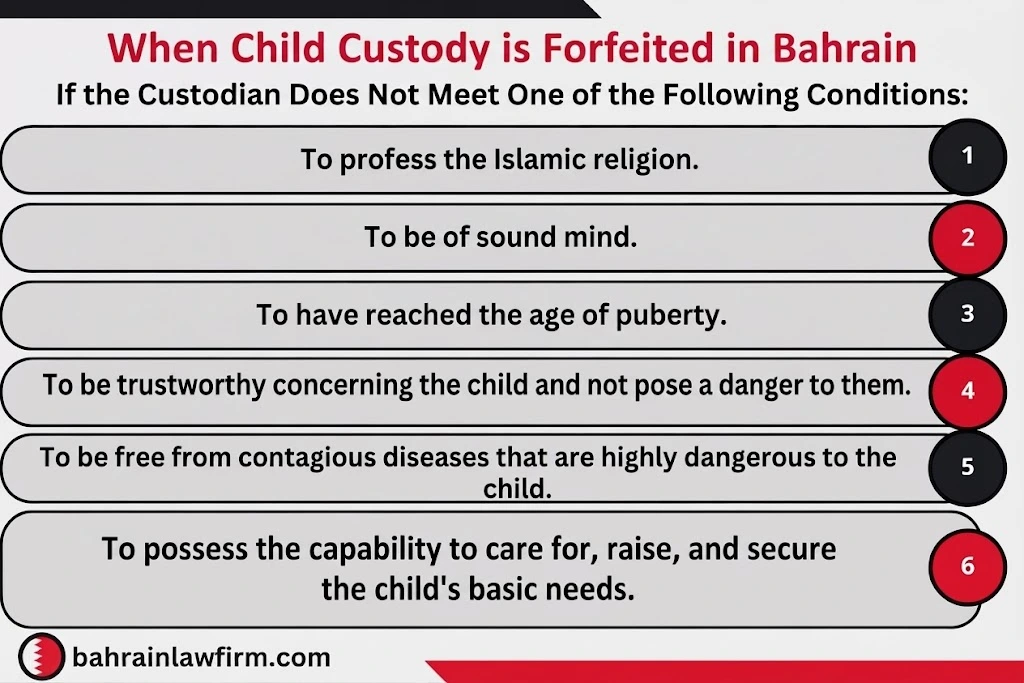 When Child Custody is Forfeited in Bahrain

If the Custodian Does Not Meet One of the Following Conditions:

To profess the Islamic religion.

1

To be of sound mind.

2

To have reached the age of puberty.

3

To be trustworthy concerning the child and not pose a danger to them.

4

To be free from contagious diseases that are highly dangerous to the child.

5

To possess the capability to care for, raise, and secure the child's basic needs.

6

bahrainlawfirm.com